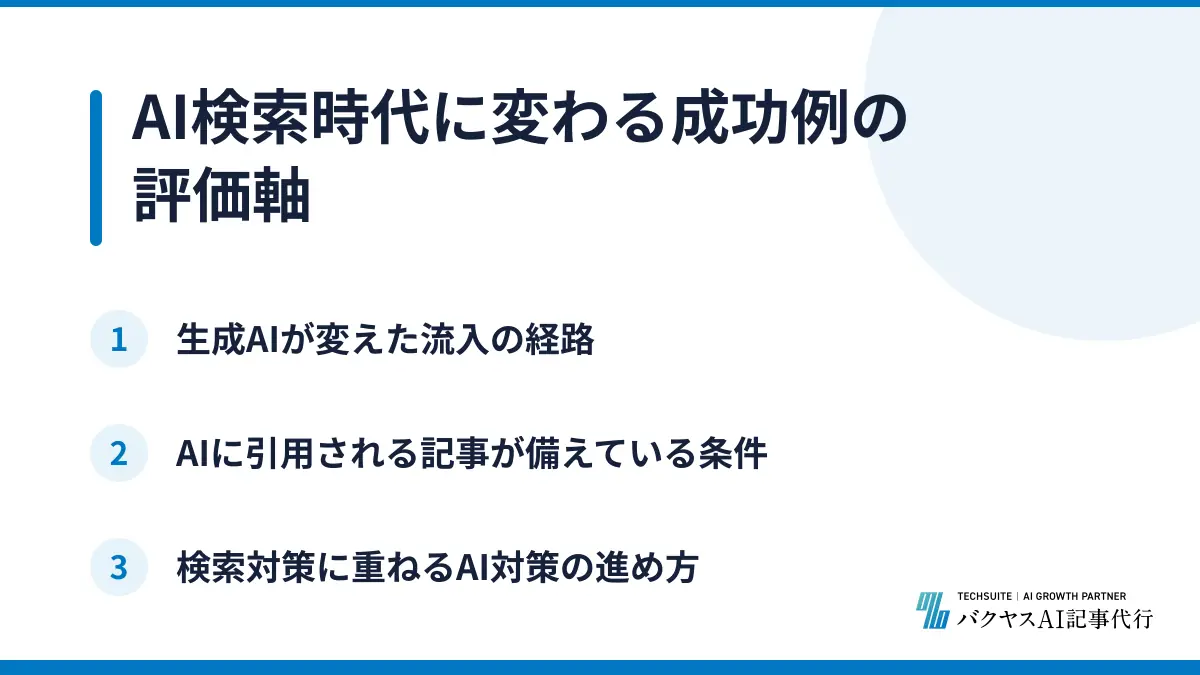 AI検索時代に変わる成功例の評価軸

1 生成AIが変えた流入の経路

2 AIに引用される記事が備えている条件

3 検索対策に重ねるAI対策の進め方

TECHSUITE | AI GROWTH PARTNER
バクヤスAI記事代行